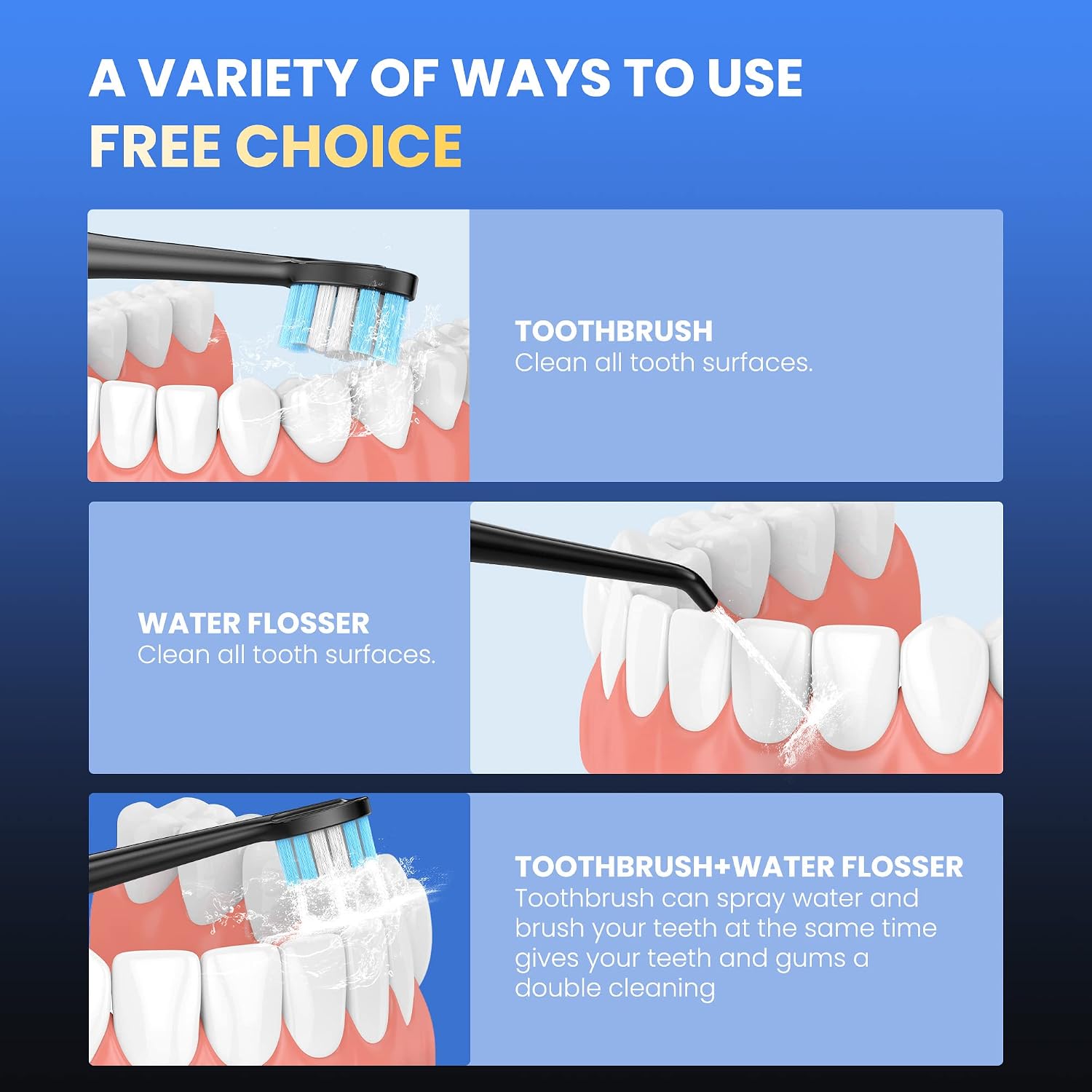 A VARIETY OF WAYS TO USE
FREE CHOICE

TOOTHBRUSH
Clean all tooth surfaces.

WATER FLOSSER
Clean all tooth surfaces.

TOOTHBRUSH+WATER FLOSSER
Toothbrush can spray water and brush your teeth at the same time gives your teeth and gums a double cleaning